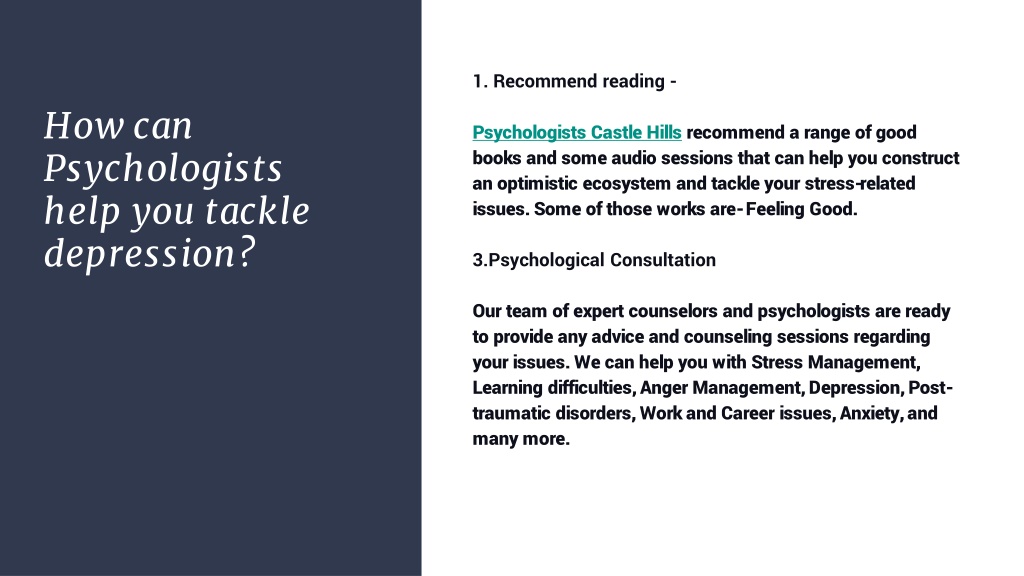 How can Psychologists help you tackle depression?

1. Recommend reading -

Psychologists Castle Hills recommend a range of good books and some audio sessions that can help you construct an optimistic ecosystem and tackle your stress-related issues. Some of those works are- Feeling Good.

3.Psychological Consultation

Our team of expert counselors and psychologists are ready to provide any advice and counseling sessions regarding your issues. We can help you with Stress Management, Learning difficulties, Anger Management, Depression, Post-traumatic disorders, Work and Career issues, Anxiety, and many more.